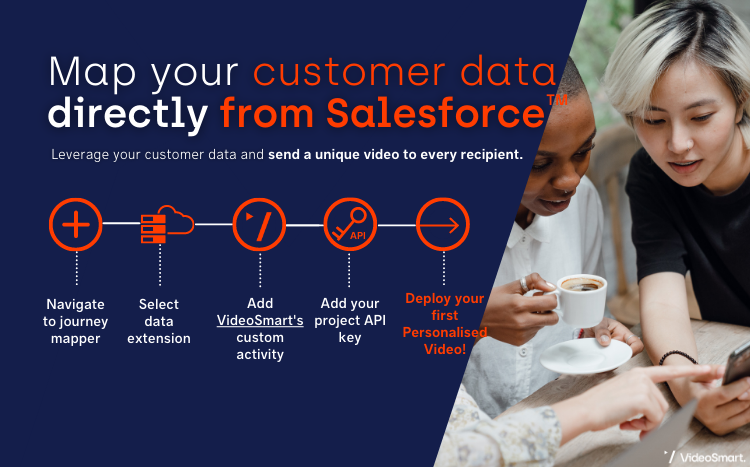 Map your customer data directly from Salesforce™

Leverage your customer data and send a unique video to every recipient.

API

Navigate to journey mapper

Select data extension

Add VideoSmart's custom activity

Add your project API key

Deploy your first Personalised Video!

VideoSmart.